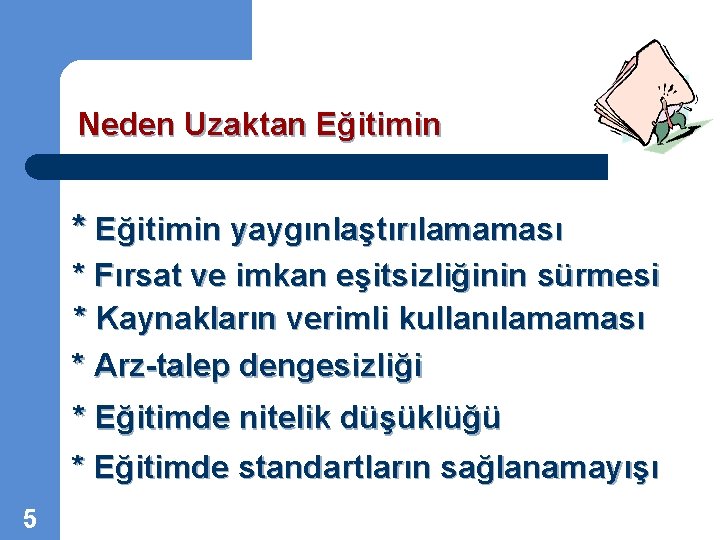 Neden Uzaktan Eğitimin

* Eğitimin yaygınlaştırılamaması
* Fırsat ve imkan eşitsizliğinin sürmesi
* Kaynakların verimli kullanılamaması
* Arz-talep dengesizliği
* Eğitimde nitelik düşüklüğü
* Eğitimde standartların sağlanamayışı

5